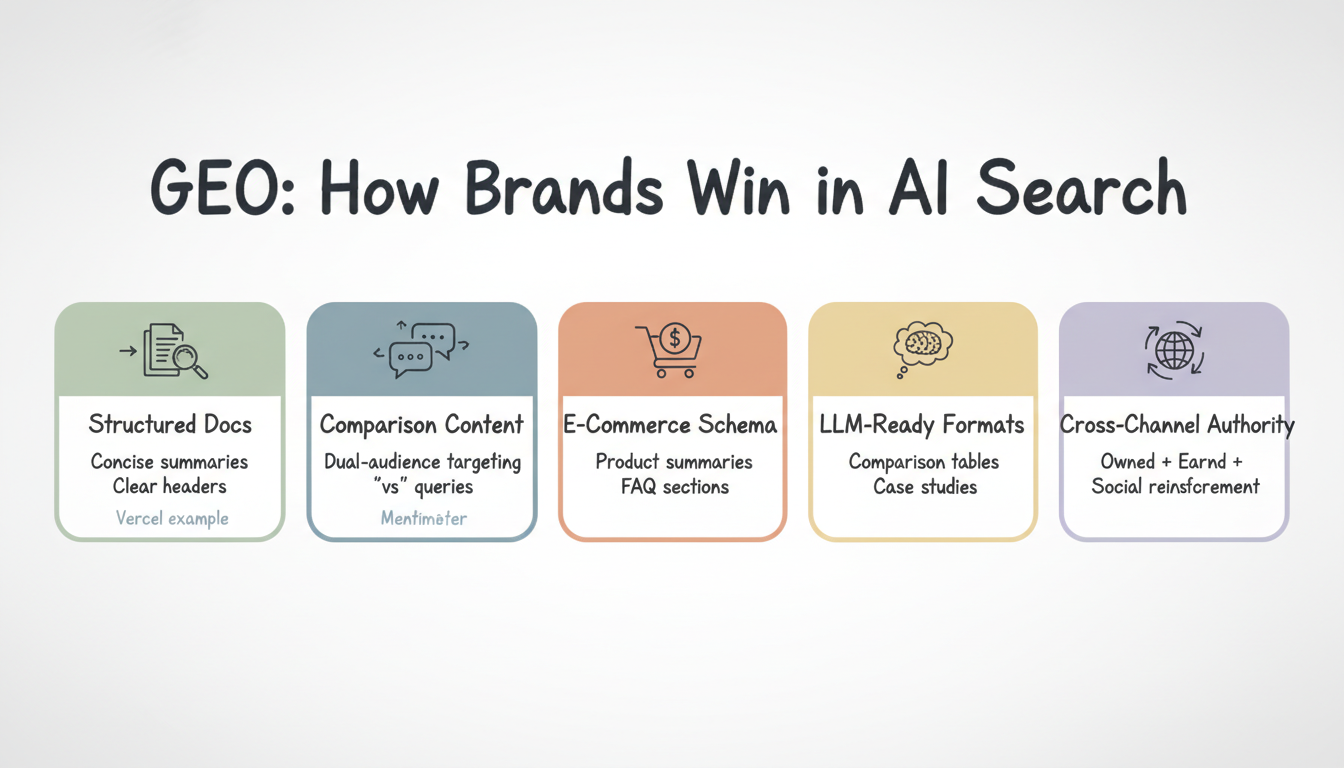 GEO: How Brands Win in AI Search

Structured Docs
Concise summaries
Clear headers
Vercel example

Comparison Content
Dual-audience targeting
"vs" queries
Mentimeter

E-Commerce Schema
Product summaries
FAQ sections

LLM-Ready Formats
Comparison tables
Case studies

Cross-Channel Authority
Owned + Earnd +
Social reinsfcrement